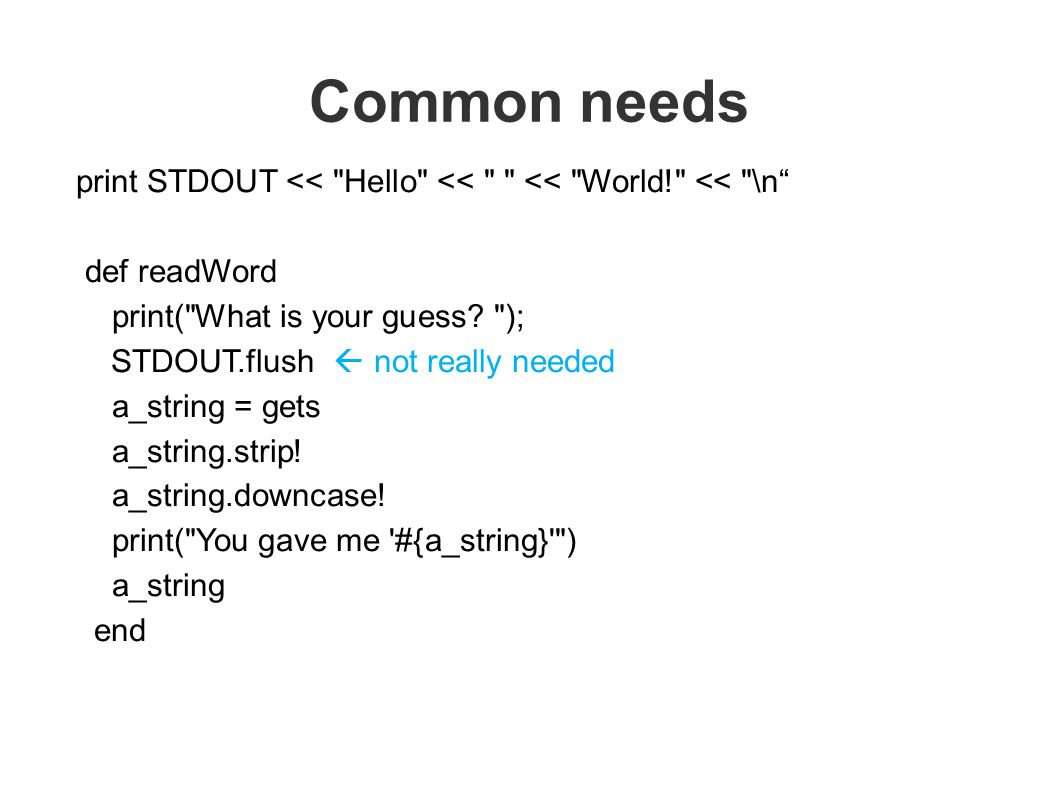 Common needs

print STDOUT << "Hello" << " " << "World!" << "\n“

def readWord
print("What is your guess? ");
STDOUT.flush ← not really needed
a_string = gets
a_string.strip!
a_string.downcase!
print("You gave me '#{a_string}'")
a_string
end